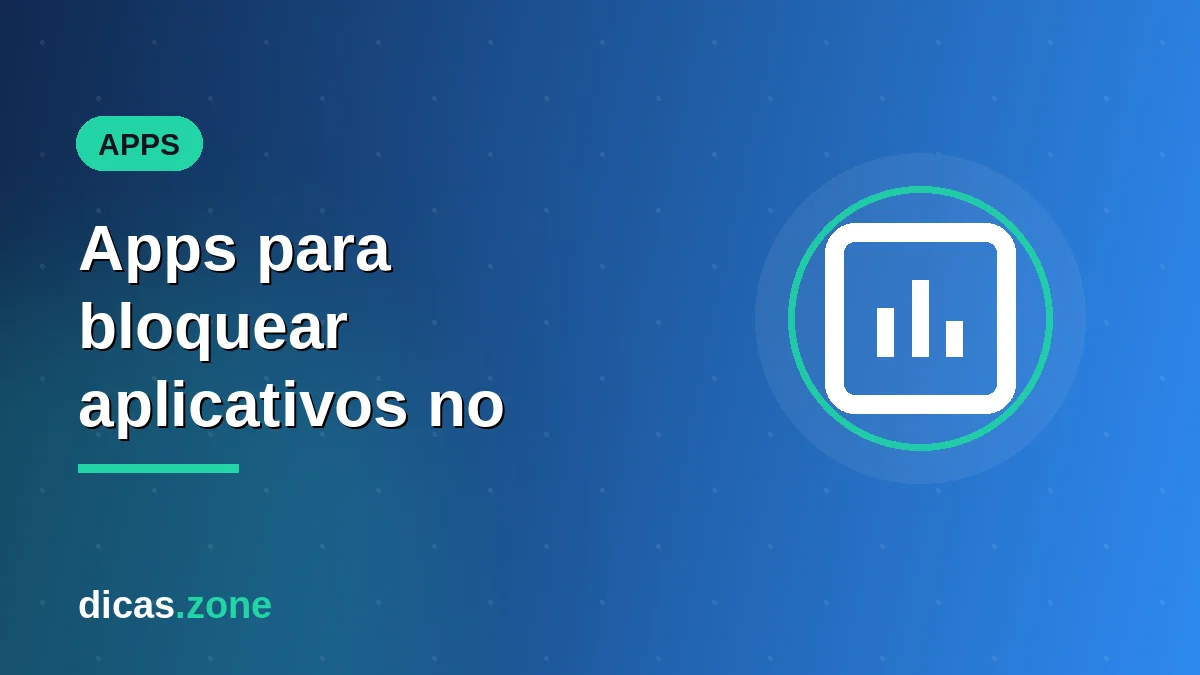 APPS

Apps para bloquear aplicativos no

dicas.zone